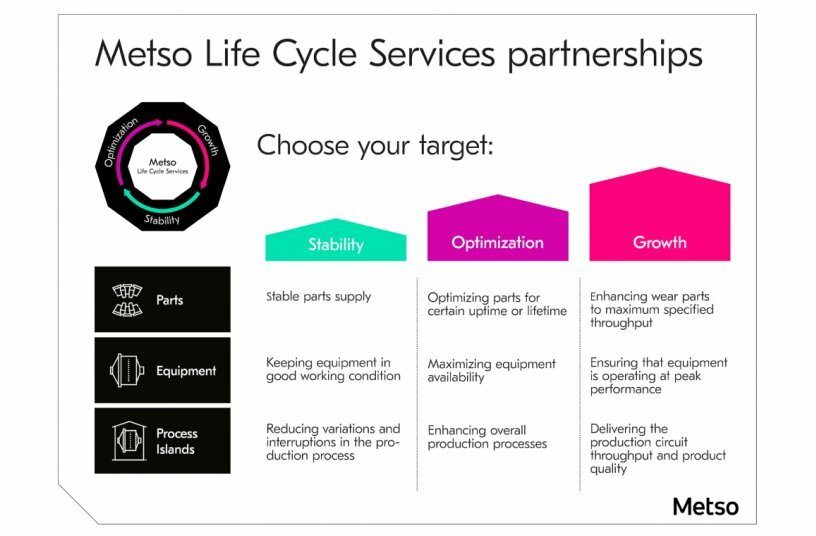 Metso Life Cycle Services partnerships

Optimization
Growth
Stability
Metso
Life Cycle Services

Choose your target:

| | Stability | Optimization | Growth |
|---|---|---|---|
| Parts | Stable parts supply | Optimizing parts for certain uptime or lifetime | Enhancing wear parts to maximum specified throughput |
| Equipment | Keeping equipment in good working condition | Maximizing equipment availability | Ensuring that equipment is operating at peak performance |
| Process Islands | Reducing variations and interruptions in the production process | Enhancing overall production processes | Delivering the production circuit throughput and product quality |

Metso